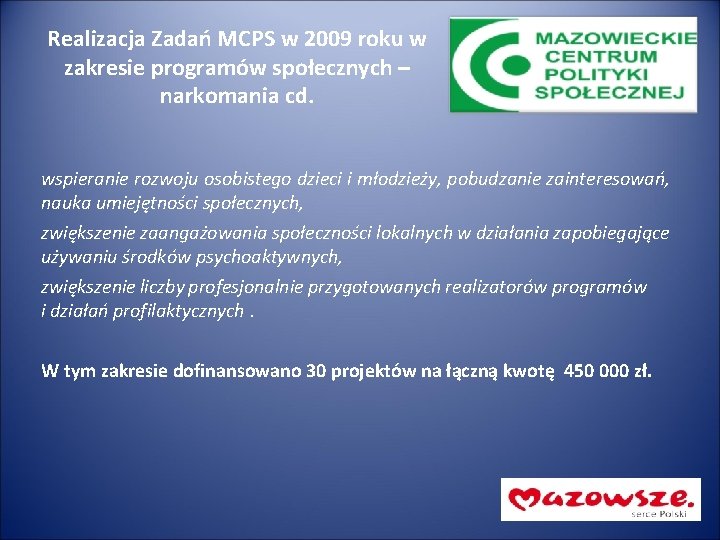 Realizacja Zadań MCPS w 2009 roku w zakresie programów społecznych – narkomania cd.

MAZOWIECKIE CENTRUM POLITYKI SPOŁECZNEJ

wspieranie rozwoju osobistego dzieci i młodzieży, pobudzanie zainteresowań, nauka umiejętności społecznych,

zwiększenie zaangażowania społeczności lokalnych w działania zapobiegające używaniu środków psychoaktywnych,

zwiększenie liczby profesjonalnie przygotowanych realizatorów programów i działań profilaktycznych .

W tym zakresie dofinansowano 30 projektów na łączną kwotę 450 000 zł.

Mazowsze.
serce Polski